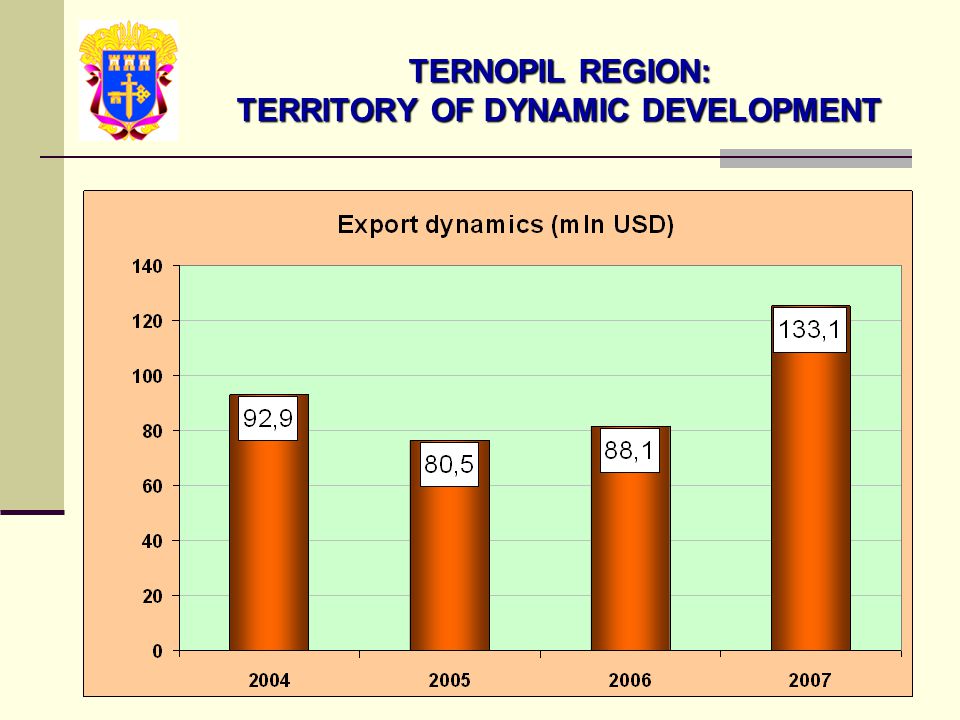 TERNOPIL REGION:
TERRITORY OF DYNAMIC DEVELOPMENT

Export dynamics (mln USD)

140
120
100
80
60
40
20
0

92,9
80,5
88,1
133,1

2004
2005
2006
2007